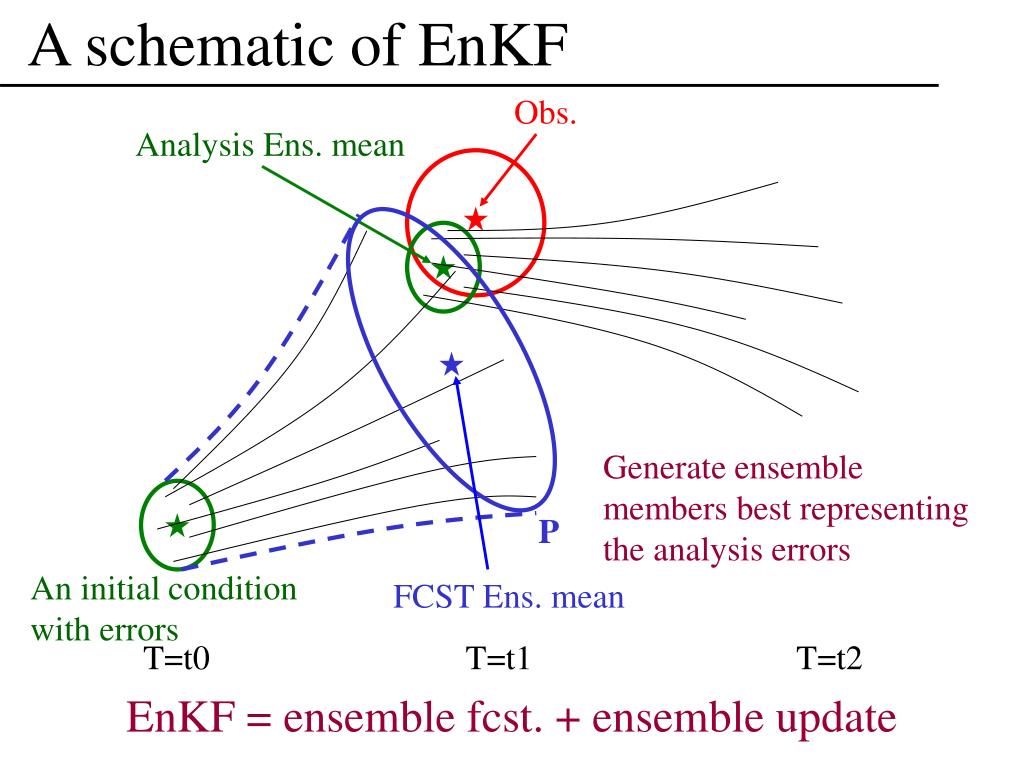 A schematic of EnKF

Obs.

Analysis Ens. mean

Generate ensemble members best representing the analysis errors

P

An initial condition with errors

FCST Ens. mean

T=t0

T=t1

T=t2

EnKF = ensemble fcst. + ensemble update